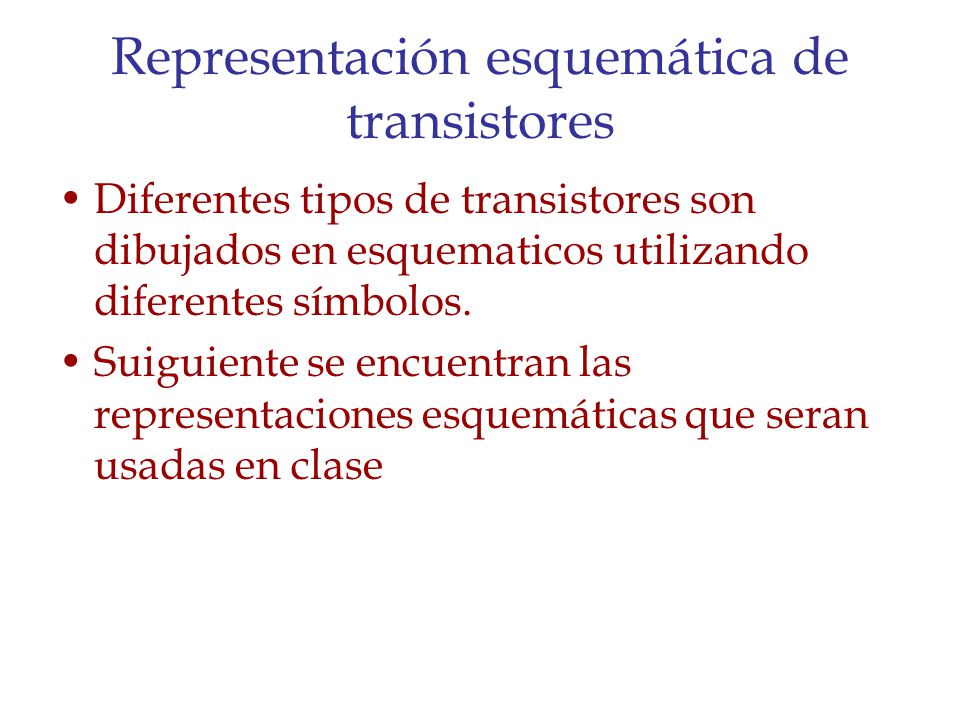 Representación esquemática de transistores

• Diferentes tipos de transistores son dibujados en esquematicos utilizando diferentes símbolos.

• Suiguiente se encuentran las representaciones esquemáticas que seran usadas en clase